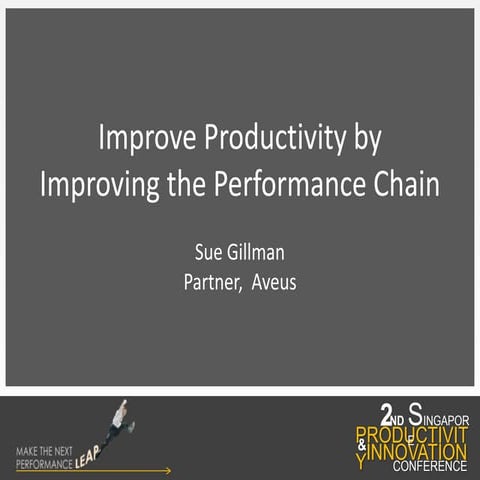 Improve Productivity by Improving the Performance Chain

Sue Gillman
Partner, Aveus

MAKE THE NEXT PERFORMANCE LEAP

2ND SINGAPORE PRODUCTIVITY & INNOVATION CONFERENCE